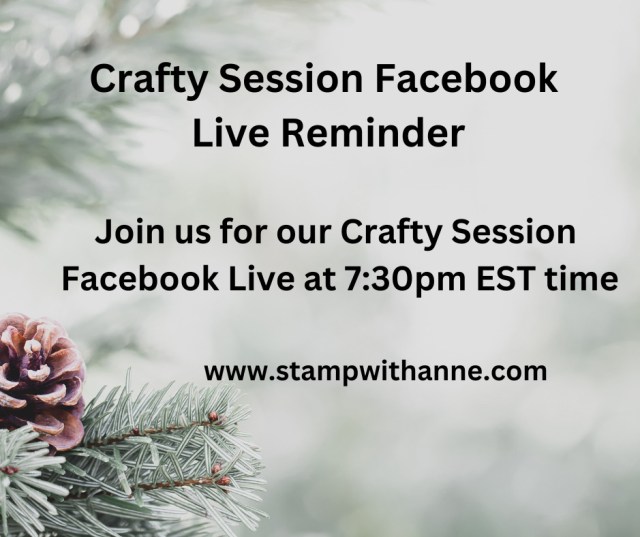 Crafty Session Facebook Live Reminder

Join us for our Crafty Session Facebook Live at 7:30pm EST time

www.stampwithanne.com